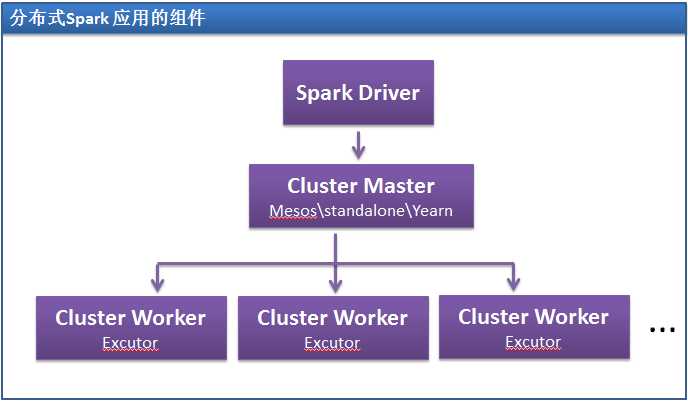 分布式Spark 应用的组件

Spark Driver

Cluster Master
Mesos\standalone\Yearn

Cluster Worker
Excutor

Cluster Worker
Excutor

Cluster Worker
Excutor

…